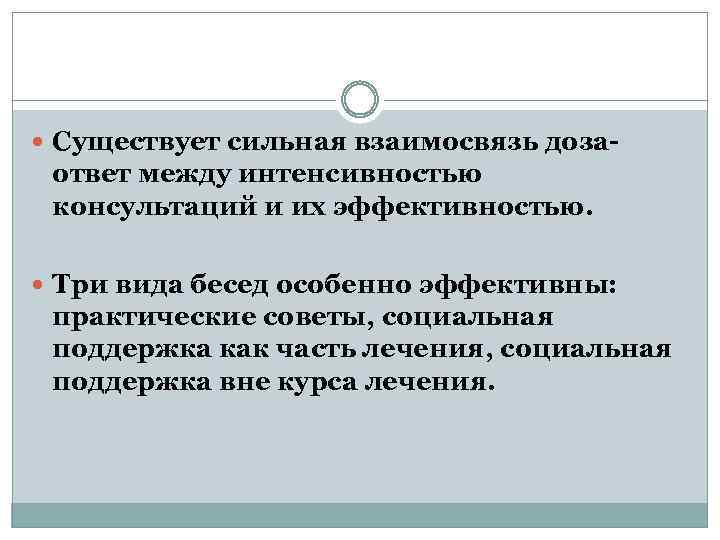 Существует сильная взаимосвязь доза-ответ между интенсивностью консультаций и их эффективностью.

Три вида бесед особенно эффективны: практические советы, социальная поддержка как часть лечения, социальная поддержка вне курса лечения.